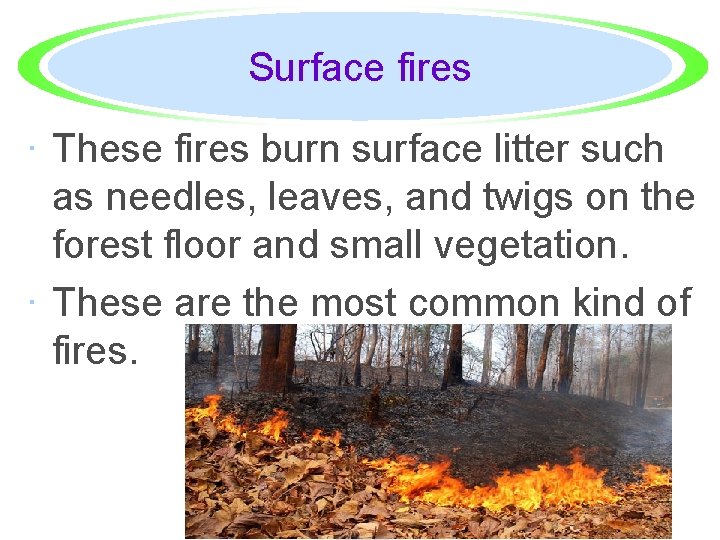 Surface fires

· These fires burn surface litter such as needles, leaves, and twigs on the forest floor and small vegetation.

· These are the most common kind of fires.